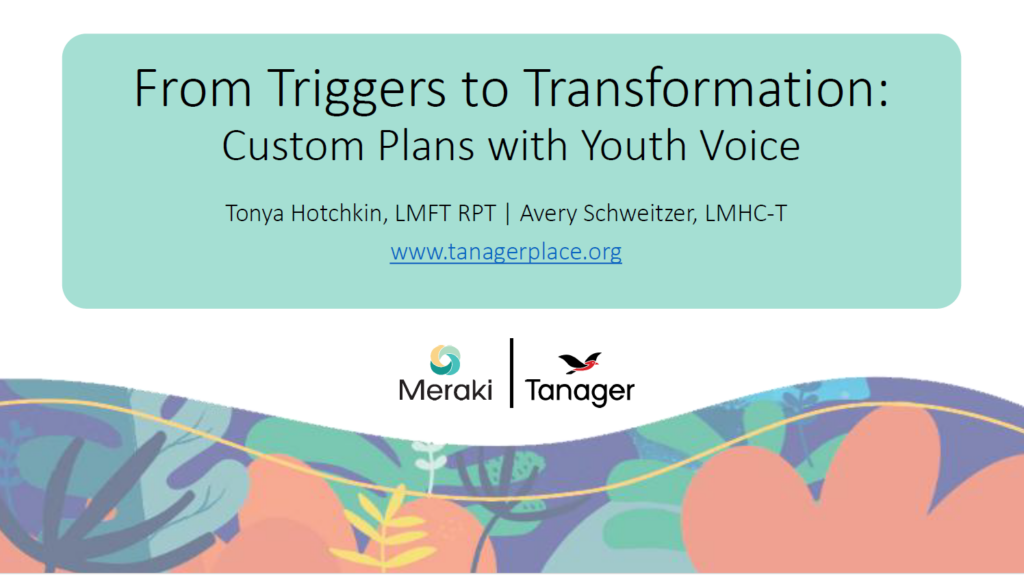 From Triggers to Transformation:
Custom Plans with Youth Voice

Tonya Hotchkin, LMFT RPT | Avery Schweitzer, LMHC-T

www.tanagerplace.org

Meraki | Tanager